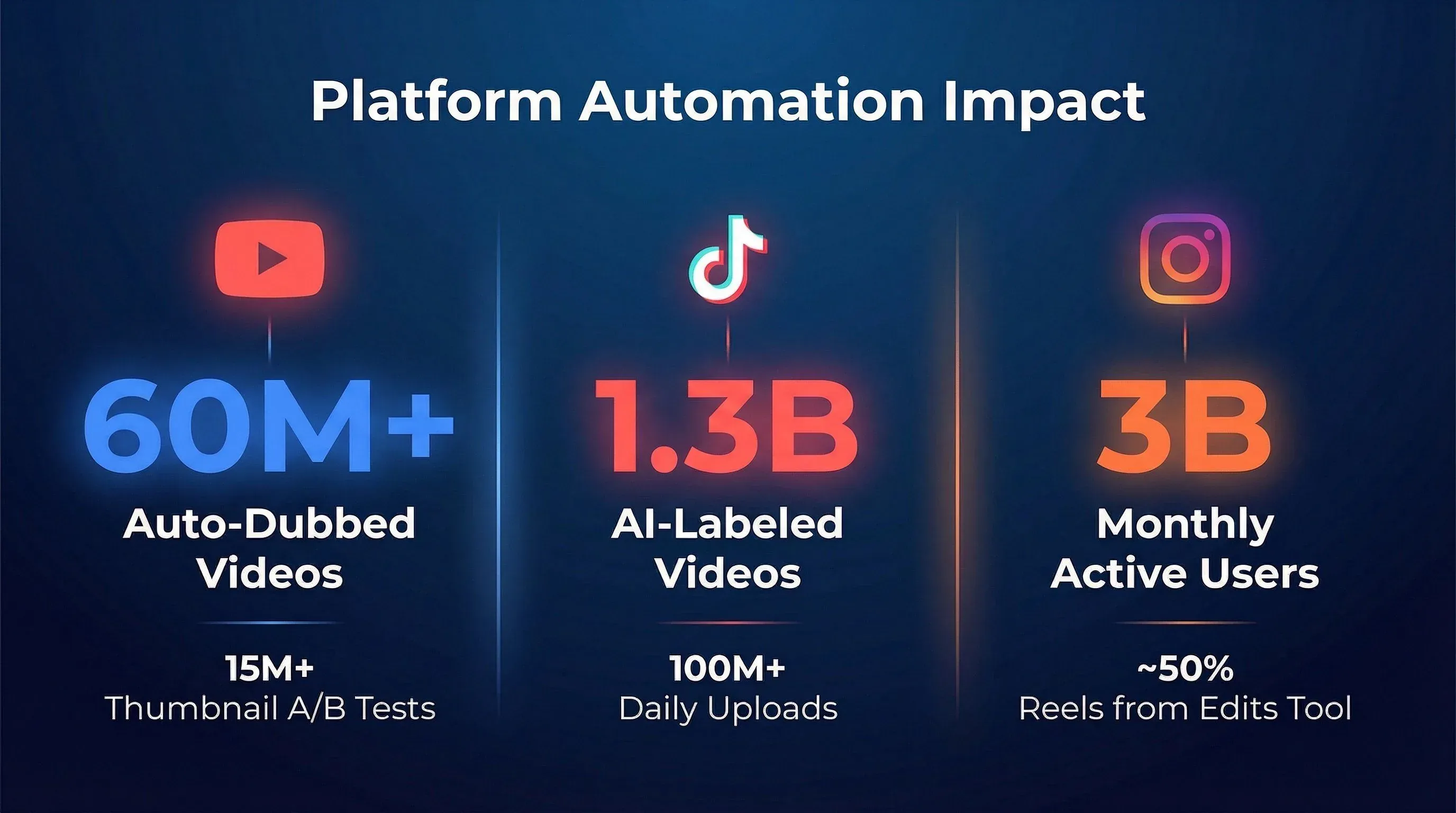 Platform Automation Impact

60M+
Auto-Dubbed Videos

15M+
Thumbnail A/B Tests

1.3B
AI-Labeled Videos

100M+
Daily Uploads

3B
Monthly Active Users

~50%
Reels from Edits Tool